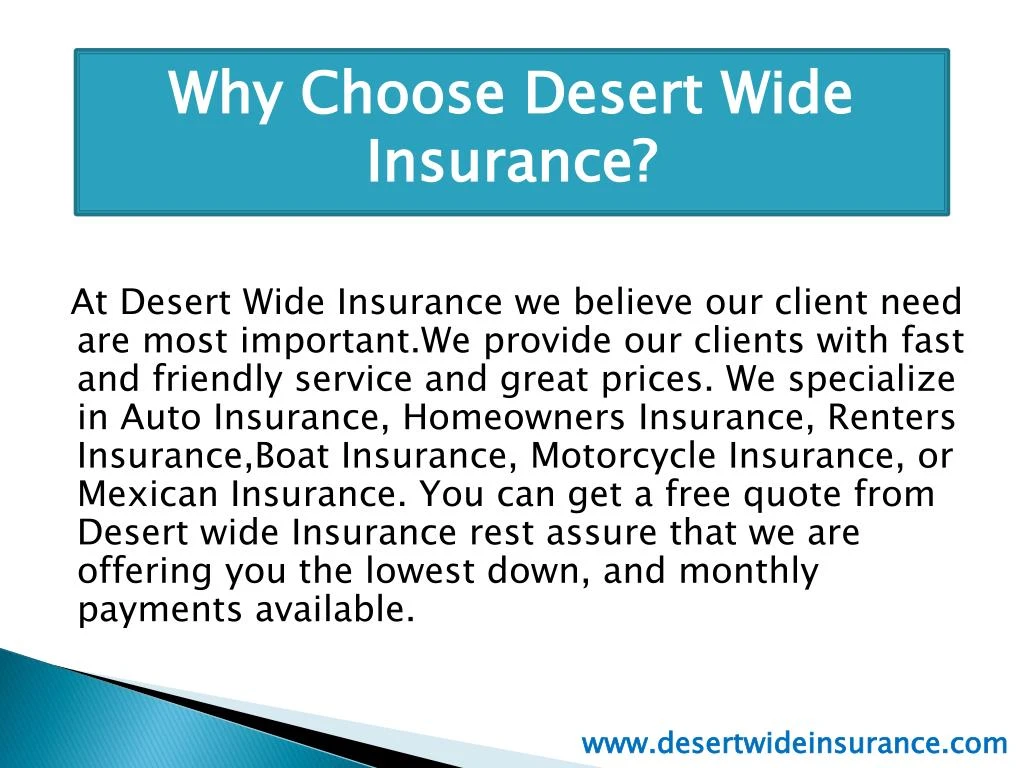 Why Choose Desert Wide Insurance?

At Desert Wide Insurance we believe our client need are most important.We provide our clients with fast and friendly service and great prices. We specialize in Auto Insurance, Homeowners Insurance, Renters Insurance,Boat Insurance, Motorcycle Insurance, or Mexican Insurance. You can get a free quote from Desert wide Insurance rest assure that we are offering you the lowest down, and monthly payments available.

www.desertwideinsurance.com